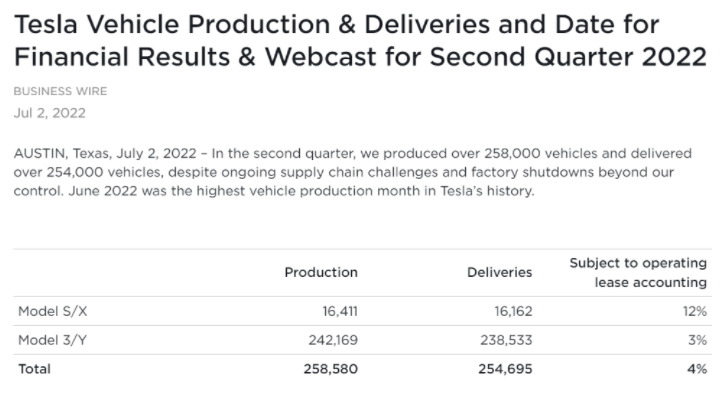 Tesla Vehicle Production & Deliveries and Date for Financial Results & Webcast for Second Quarter 2022

BUSINESS WIRE

Jul 2, 2022

AUSTIN, Texas, July 2, 2022 – In the second quarter, we produced over 258,000 vehicles and delivered over 254,000 vehicles, despite ongoing supply chain challenges and factory shutdowns beyond our control. June 2022 was the highest vehicle production month in Tesla's history.

| | Production | Deliveries | Subject to operating lease accounting |
|---|---|---|---|
| Model S/X | 16,411 | 16,162 | 12% |
| Model 3/Y | 242,169 | 238,533 | 3% |
| Total | 258,580 | 254,695 | 4% |